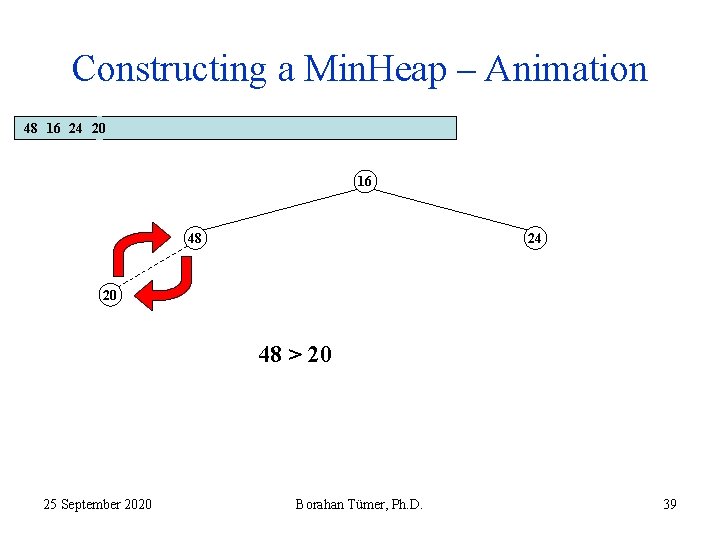 Constructing a MinHeap – Animation

48 16 24 20

16

48

24

20

48 > 20

25 September 2020

Borahan Tümer, Ph.D.

39